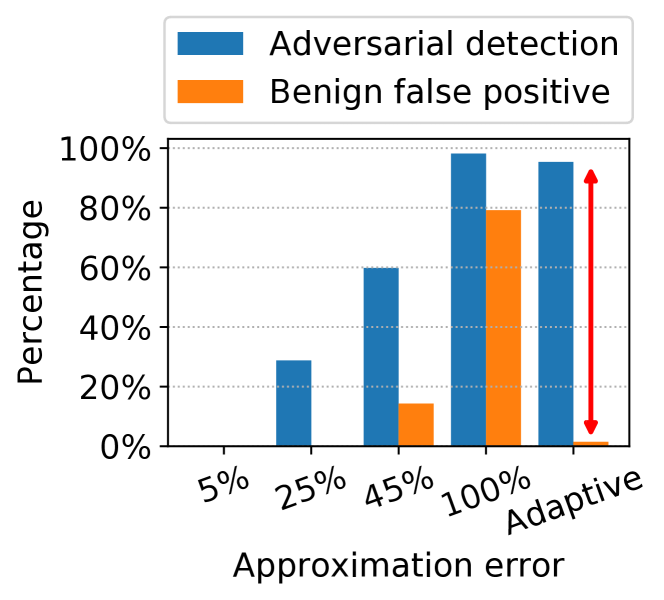 Adversarial detection
Benign false positive

Percentage

100%
80%
60%
40%
20%
0%

5%
25%
45%
100%
Adaptive

Approximation error